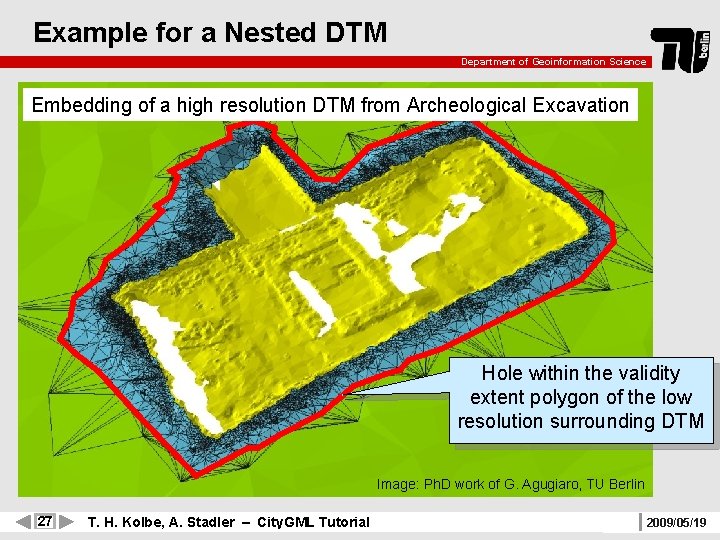 Example for a Nested DTM

Department of Geoinformation Science

TU berlin

Embedding of a high resolution DTM from Archeological Excavation

Hole within the validity extent polygon of the low resolution surrounding DTM

Image: PhD work of G. Agugiaro, TU Berlin

27

T. H. Kolbe, A. Stadler – CityGML Tutorial

2009/05/19